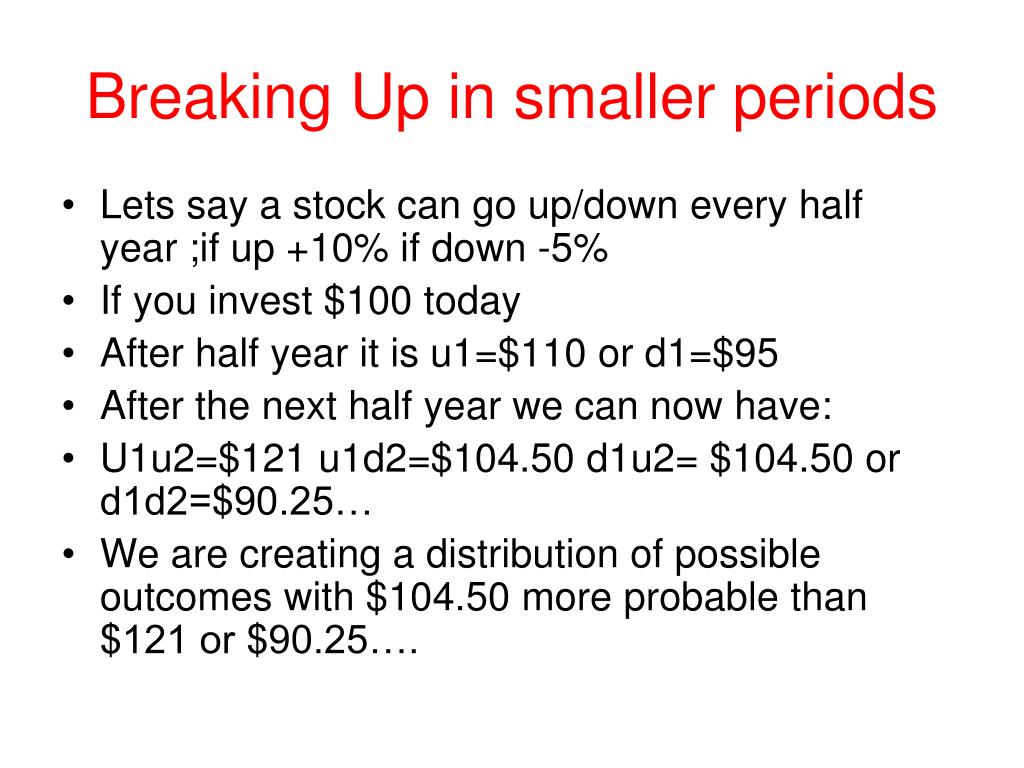 Breaking Up in smaller periods

• Lets say a stock can go up/down every half year ;if up +10% if down -5%
• If you invest \$100 today
• After half year it is u1=\$110 or d1=\$95
• After the next half year we can now have:
• U1u2=\$121 u1d2=\$104.50 d1u2= \$104.50 or d1d2=\$90.25…
• We are creating a distribution of possible outcomes with \$104.50 more probable than \$121 or \$90.25….